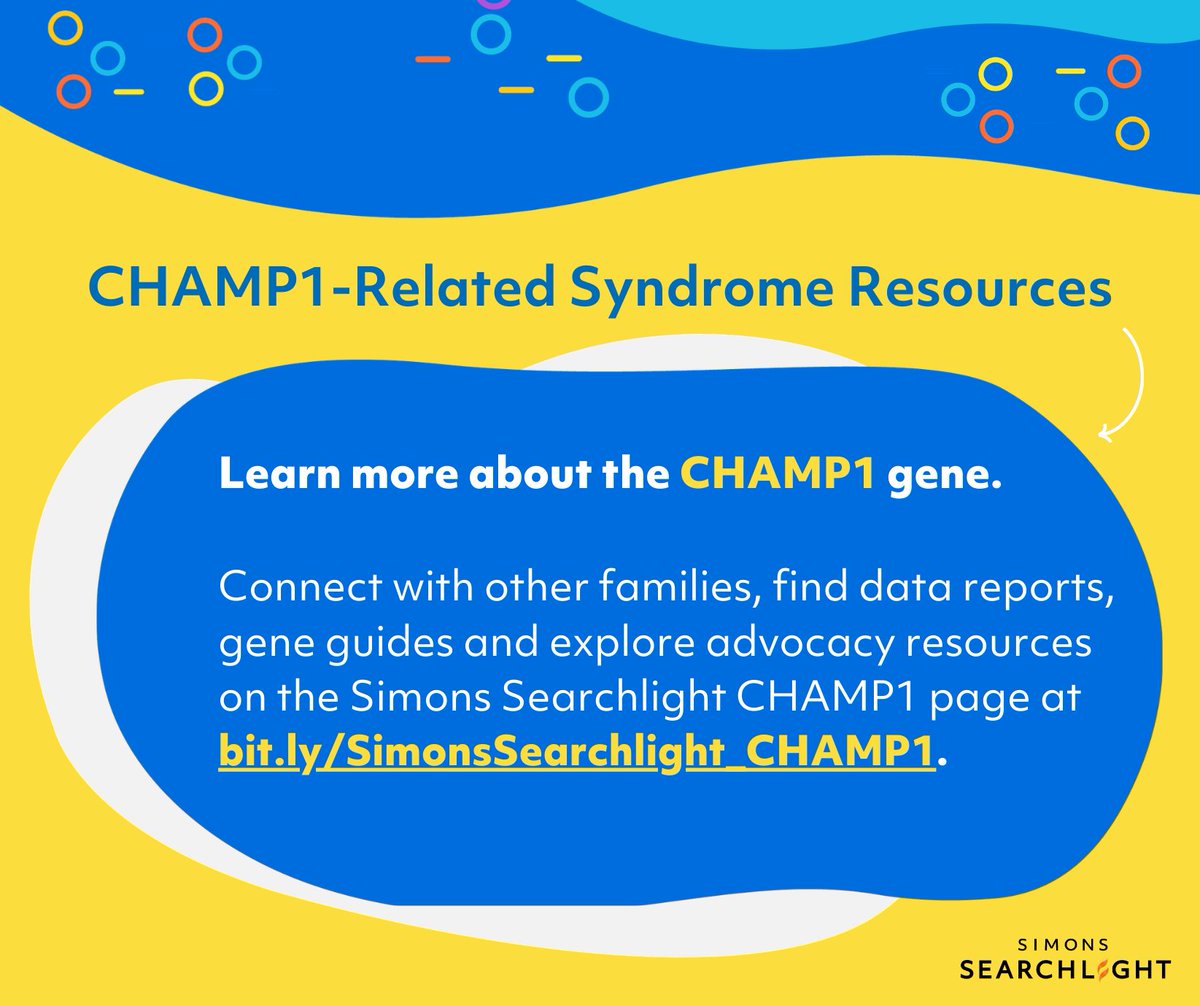 CHAMP1-Related Syndrome Resources

Learn more about the CHAMP1 gene.

Connect with other families, find data reports, gene guides and explore advocacy resources on the Simons Searchlight CHAMP1 page at bit.ly/SimonsSearchlight_CHAMP1.

SIMONS
SEARCHLIGHT